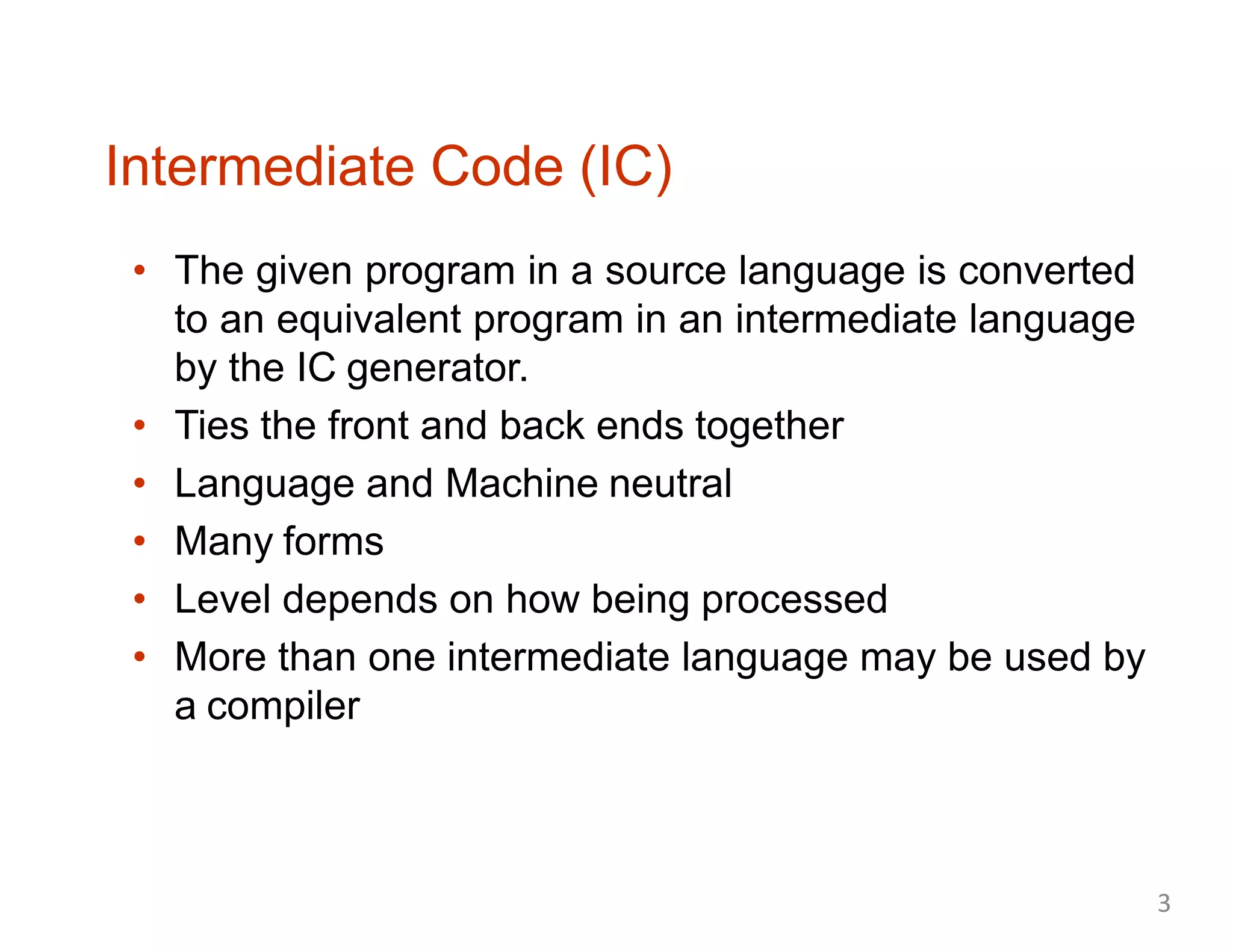 Intermediate Code (IC)

• The given program in a source language is converted to an equivalent program in an intermediate language by the IC generator.
• Ties the front and back ends together
• Language and Machine neutral
• Many forms
• Level depends on how being processed
• More than one intermediate language may be used by a compiler

3